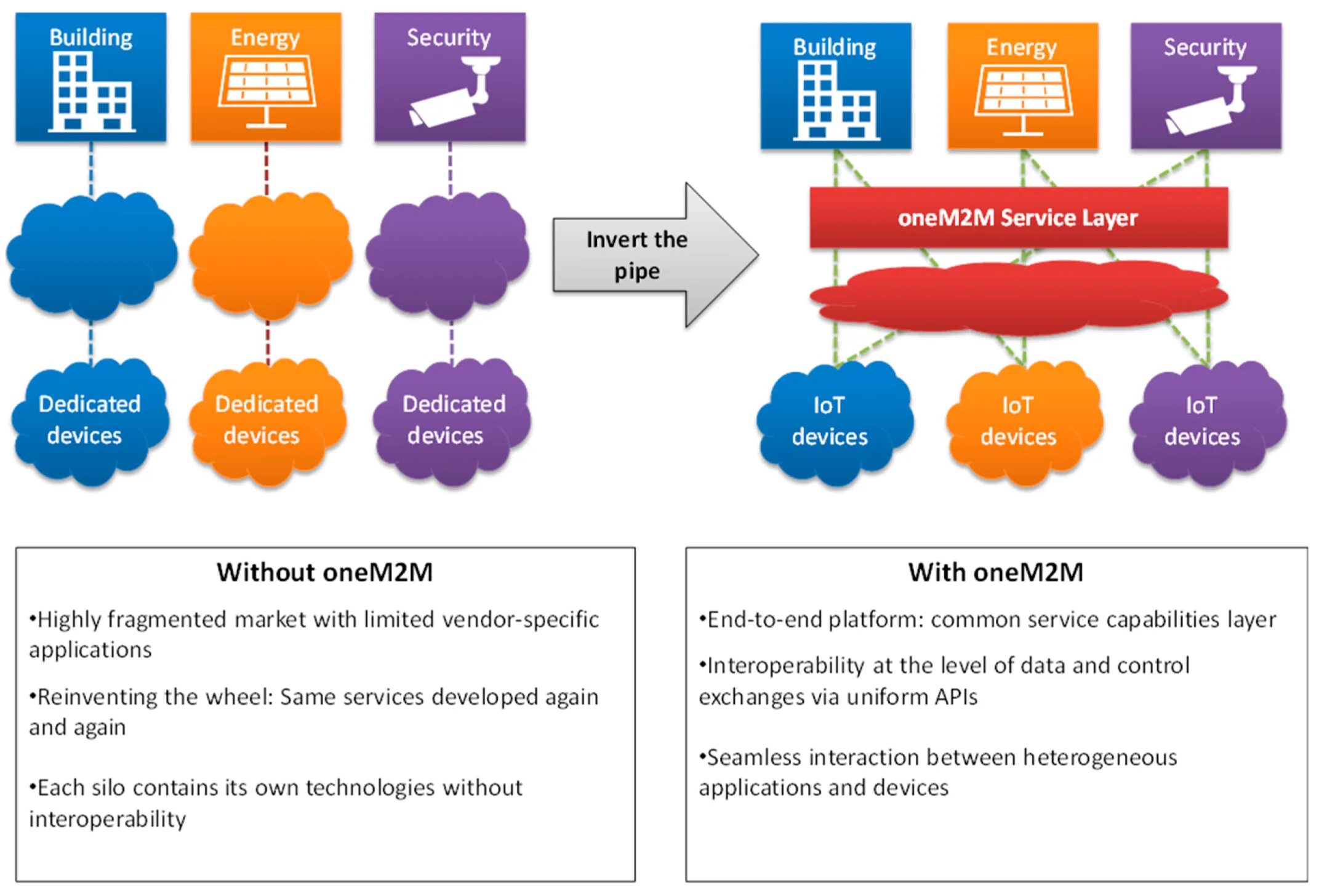 Building

Energy

Security

Dedicated devices

Dedicated devices

Dedicated devices

Invert the pipe

Building

Energy

Security

oneM2M Service Layer

IoT devices

IoT devices

IoT devices

Without oneM2M

•Highly fragmented market with limited vendor-specific applications

•Reinventing the wheel: Same services developed again and again

•Each silo contains its own technologies without interoperability

With oneM2M

•End-to-end platform: common service capabilities layer

•Interoperability at the level of data and control exchanges via uniform APIs

•Seamless interaction between heterogeneous applications and devices